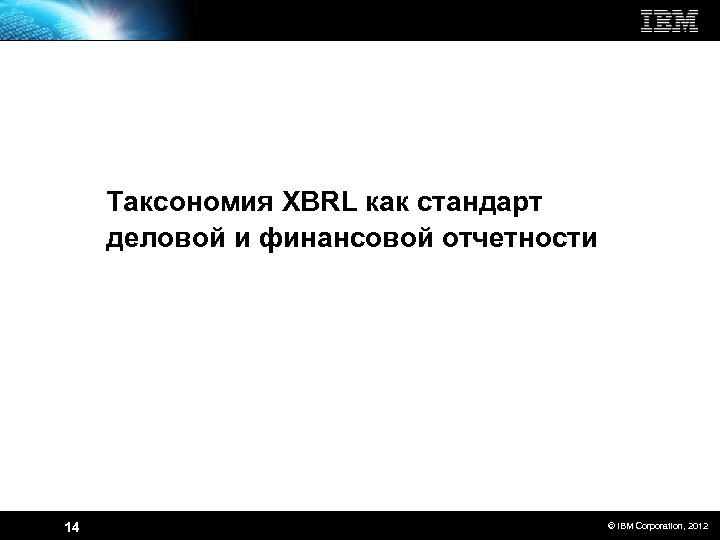 IBM

Таксономия XBRL как стандарт деловой и финансовой отчетности

14

© IBM Corporation, 2012